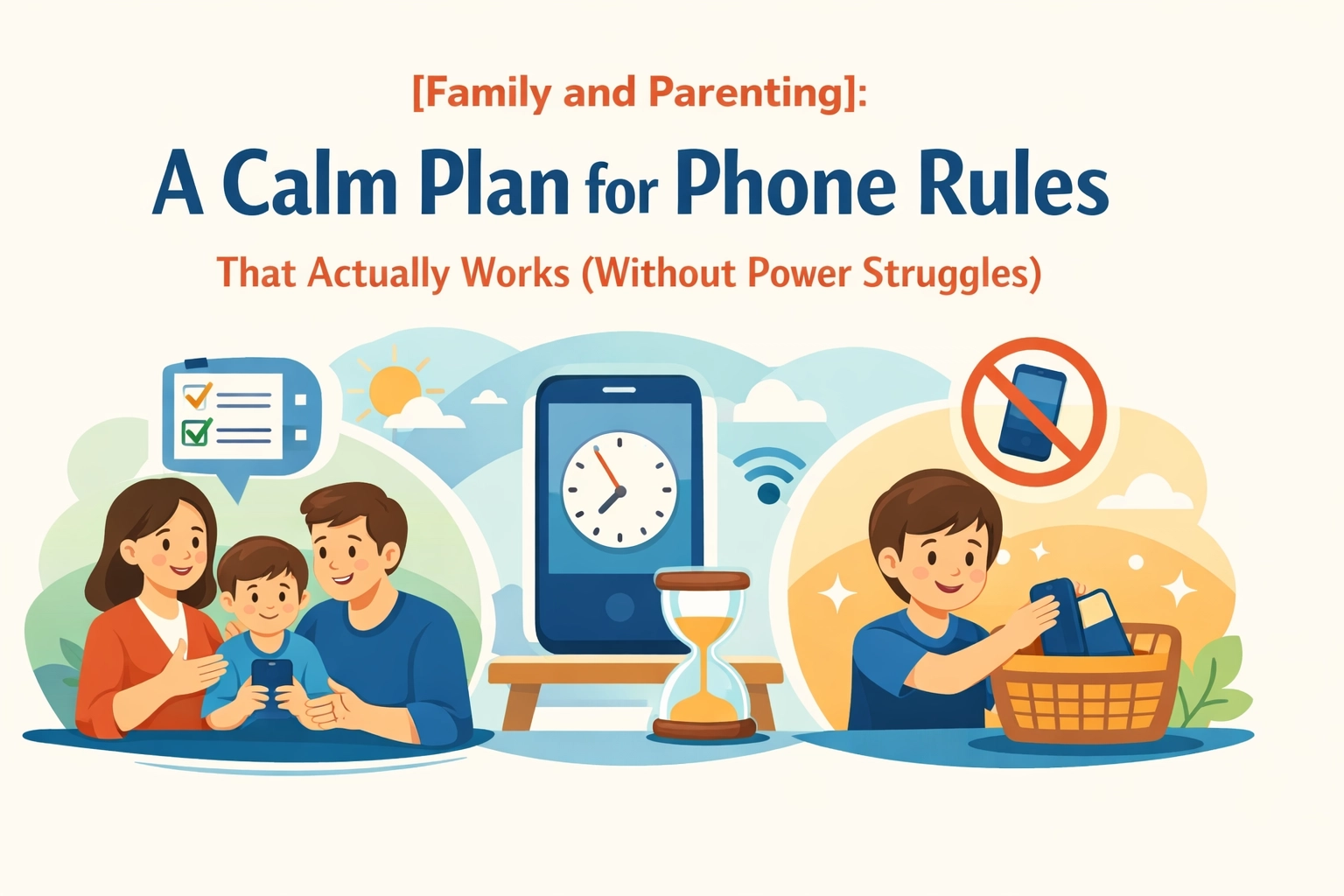 [Family and Parenting]:

A Calm Plan for Phone Rules

That Actually Works (Without Power Struggles)